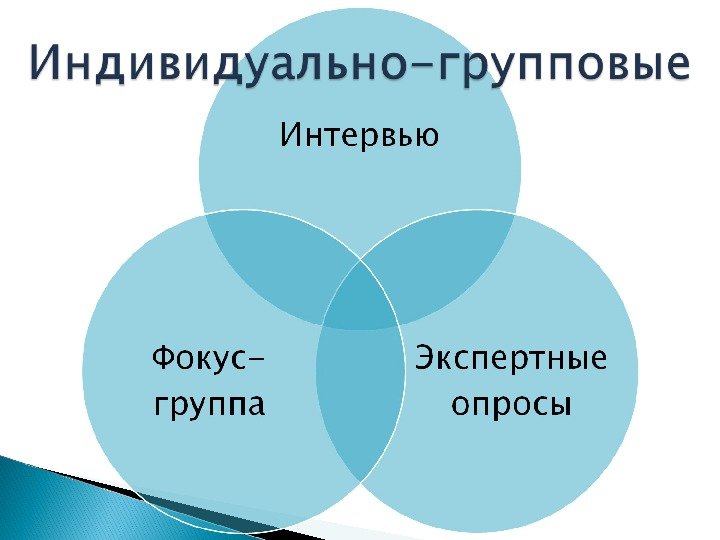 Индивидуально-групповые

Интервью

Фокус-группа

Экспертные опросы